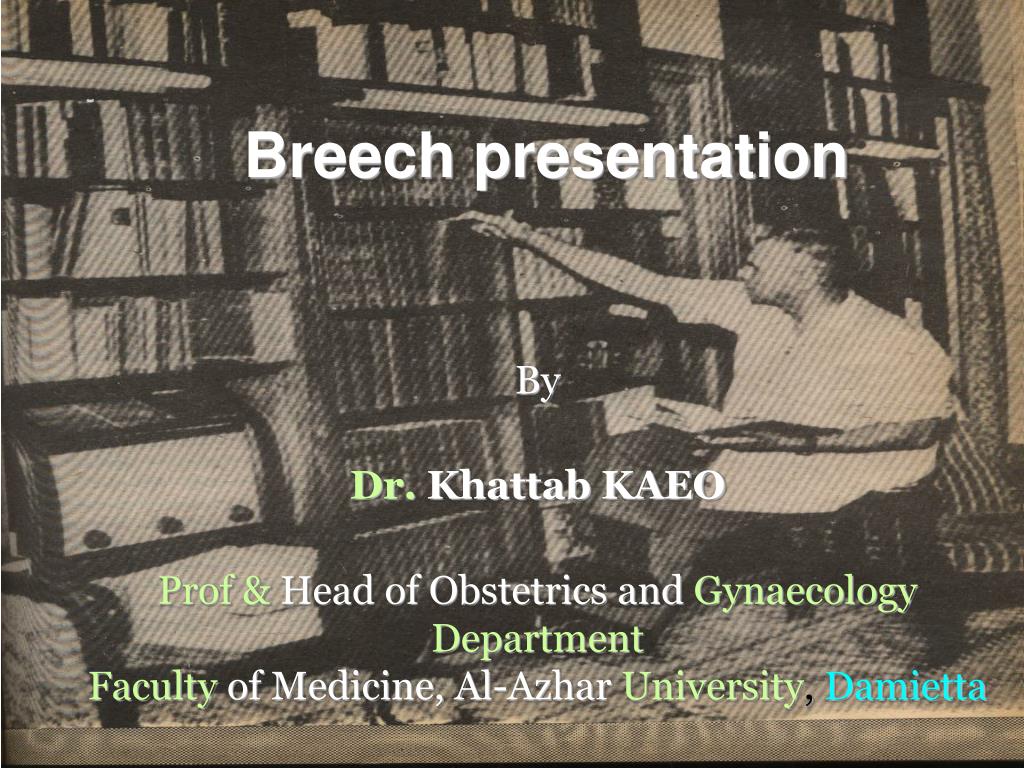 Breech presentation

By

Dr. Khattab KAEO

Prof & Head of Obstetrics and Gynaecology Department
Faculty of Medicine, Al-Azhar University, Damietta